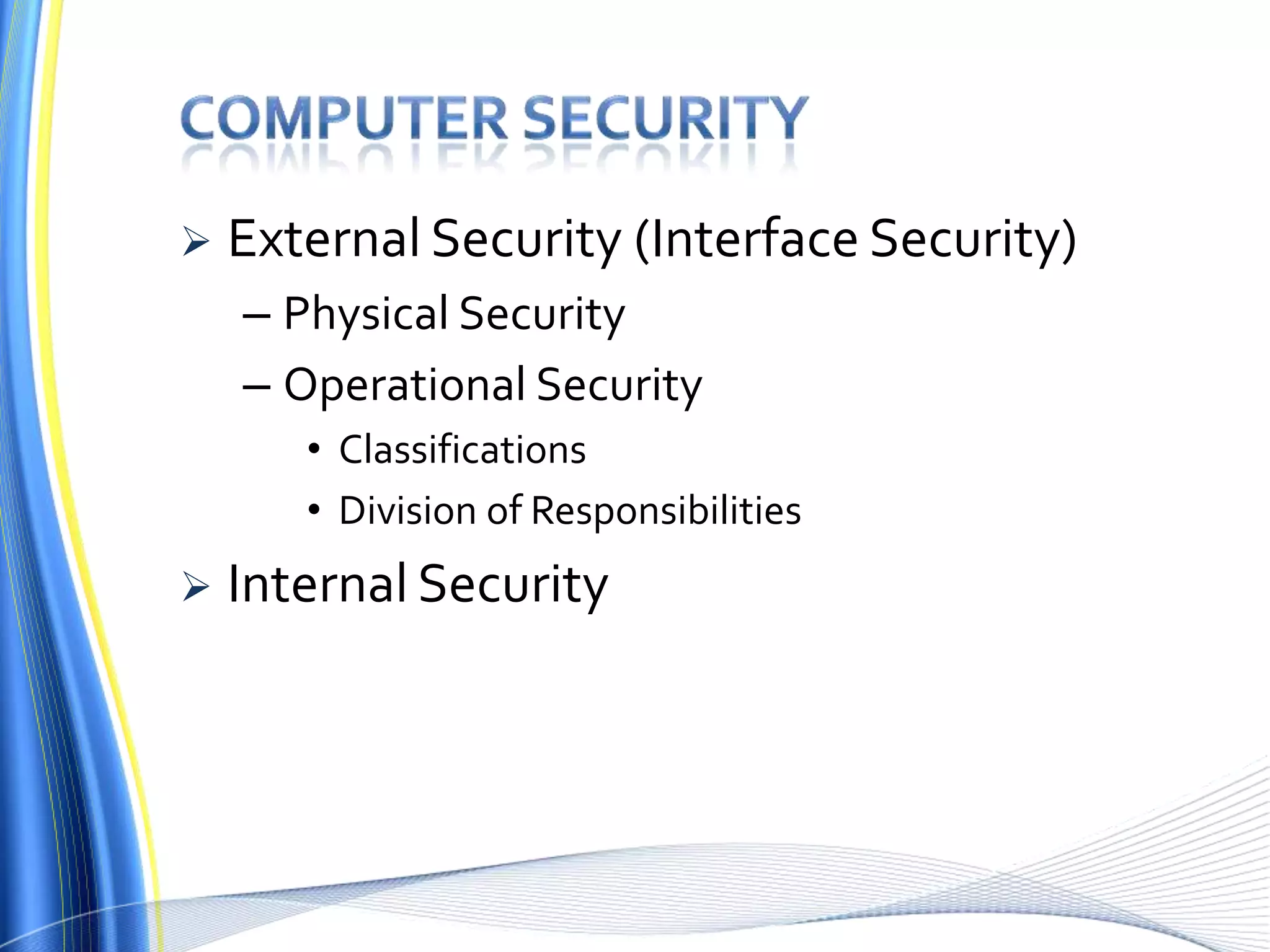 COMPUTER SECURITY

➢ External Security (Interface Security)

– Physical Security

– Operational Security

• Classifications

• Division of Responsibilities

➢ Internal Security